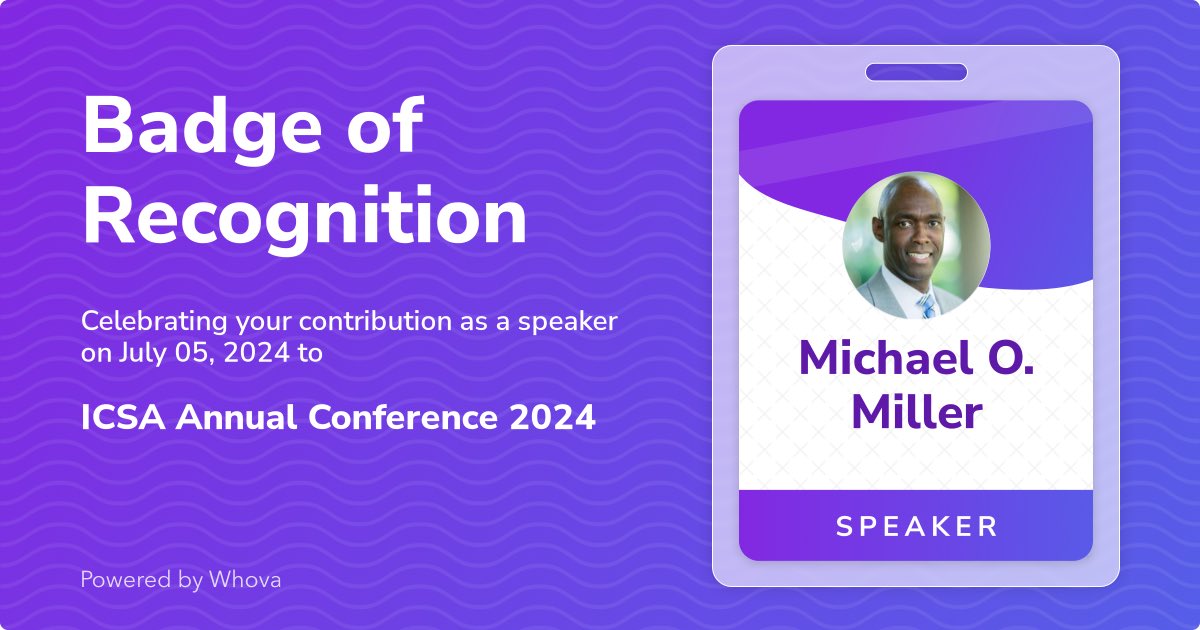 Badge of Recognition

Celebrating your contribution as a speaker on July 05, 2024 to

ICSA Annual Conference 2024

Powered by Whova

Michael O. Miller

SPEAKER